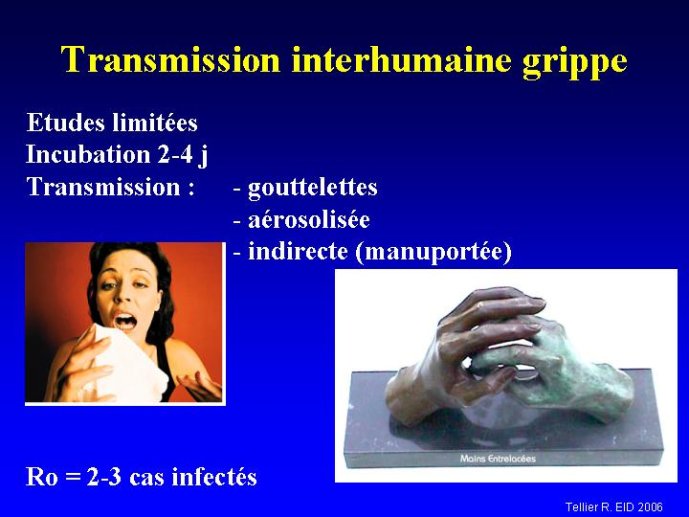 Transmission interhumaine grippe

Etudes limitées
Incubation 2-4 j
Transmission : - gouttelettes
- aérosolisée
- indirecte (manuportée)

Mains Entrelacées

Ro = 2-3 cas infectés

Tellier R. EID 2006